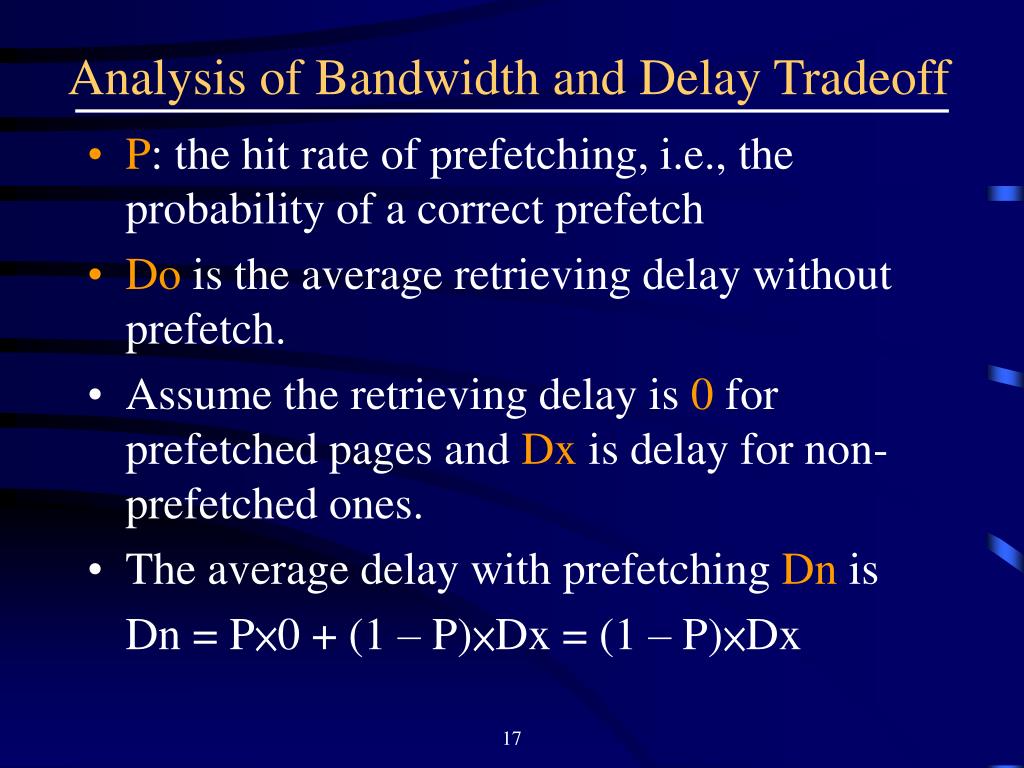 Analysis of Bandwidth and Delay Tradeoff

• P: the hit rate of prefetching, i.e., the probability of a correct prefetch

• Do is the average retrieving delay without prefetch.

• Assume the retrieving delay is 0 for prefetched pages and Dx is delay for non-prefetched ones.

• The average delay with prefetching Dn is

$Dn = P \times 0 + (1 - P) \times Dx = (1 - P) \times Dx$

17